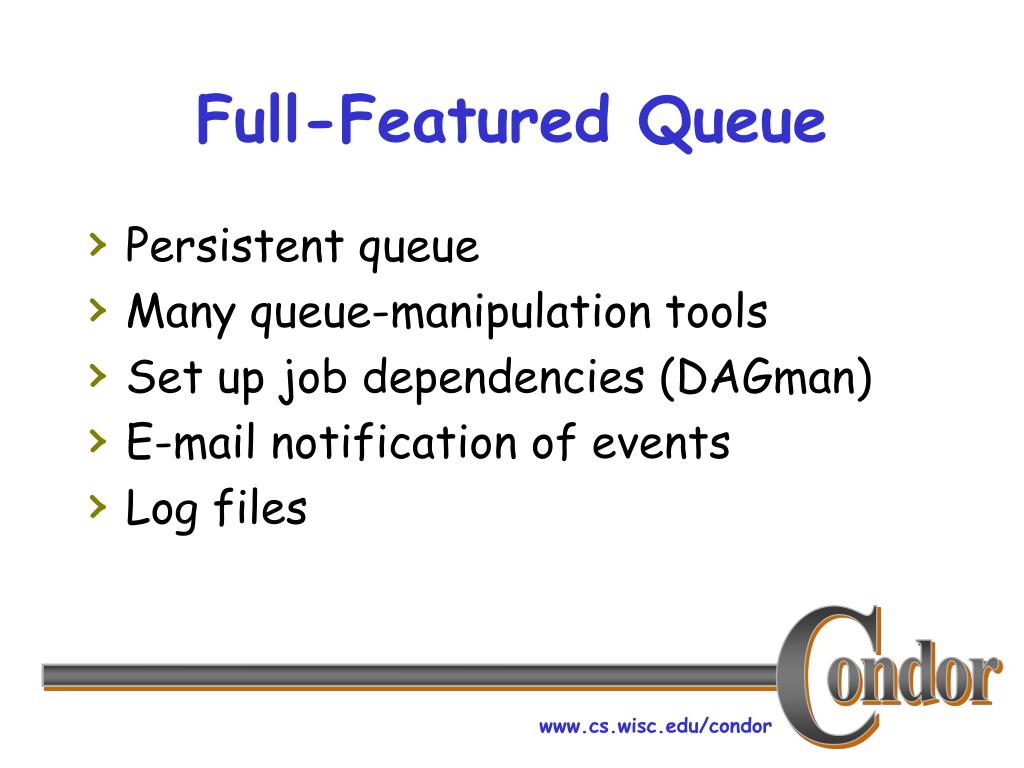 Full-Featured Queue

› Persistent queue
› Many queue-manipulation tools
› Set up job dependencies (DAGman)
› E-mail notification of events
› Log files

Condor

www.cs.wisc.edu/condor